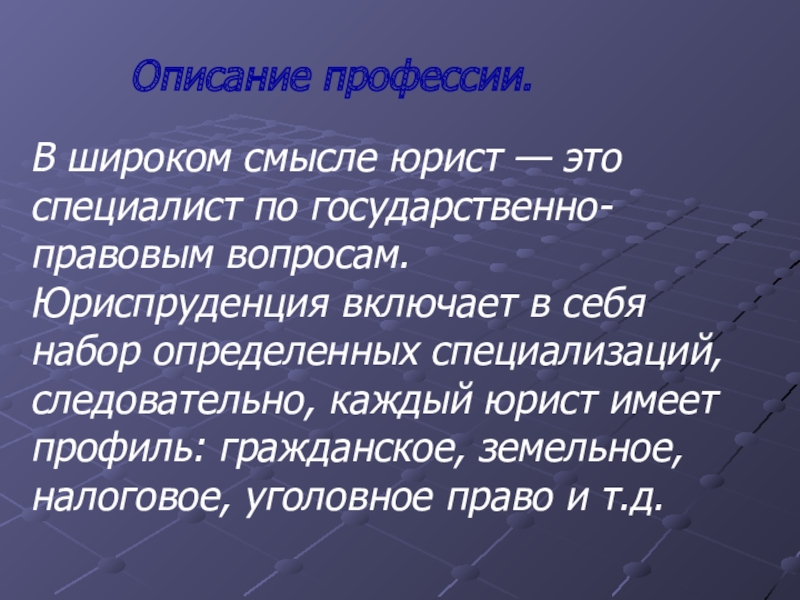 Описание профессии.

В широком смысле юрист — это специалист по государственно-правовым вопросам. Юриспруденция включает в себя набор определенных специализаций, следовательно, каждый юрист имеет профиль: гражданское, земельное, налоговое, уголовное право и т.д.